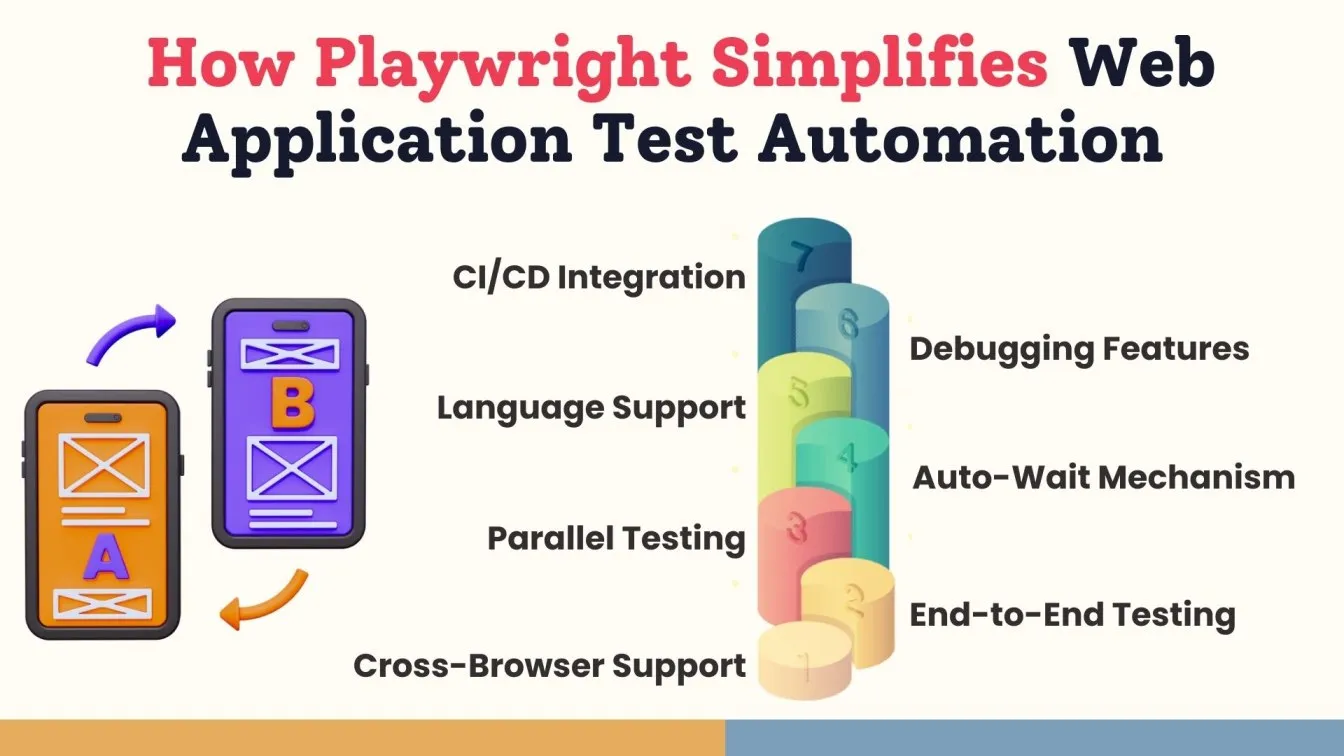 How Playwright Simplifies Web Application Test Automation

B

A

CI/CD Integration

7

6

Debugging Features

Language Support

5

4

Auto-Wait Mechanism

Parallel Testing

3

2

End-to-End Testing

Cross-Browser Support

1